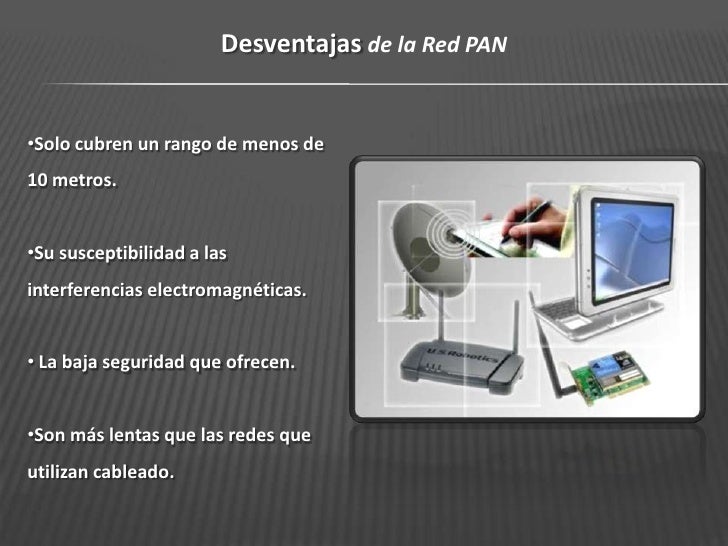 Desventajas de la Red PAN

•Solo cubren un rango de menos de 10 metros.

•Su susceptibilidad a las interferencias electromagnéticas.

• La baja seguridad que ofrecen.

•Son más lentas que las redes que utilizan cableado.

U.S.Robotics